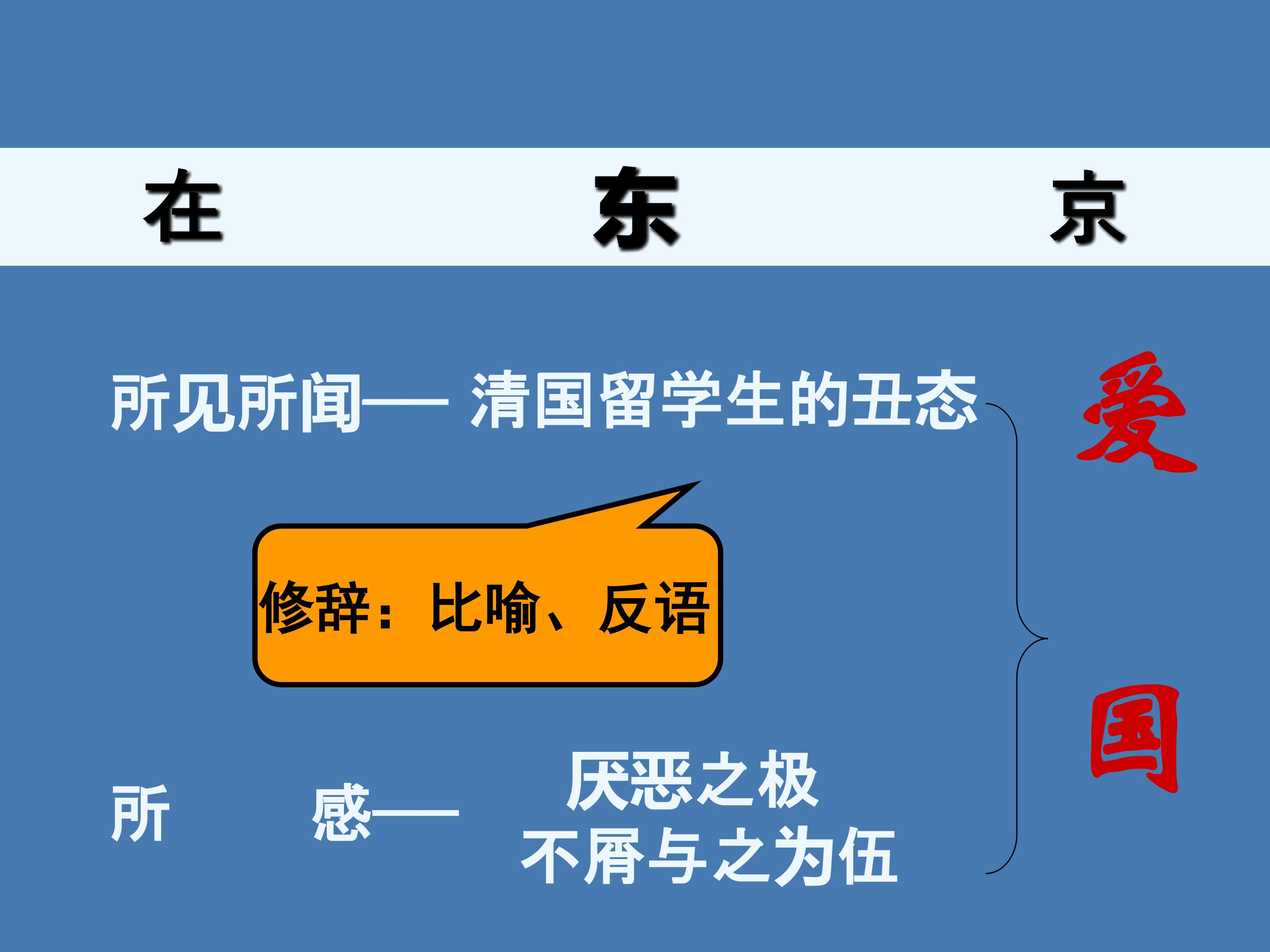 在 东 京

所见所闻—— 清国留学生的丑态

修辞：比喻、反语

所 感—— 厌恶之极
不屑与之为伍

爱
国